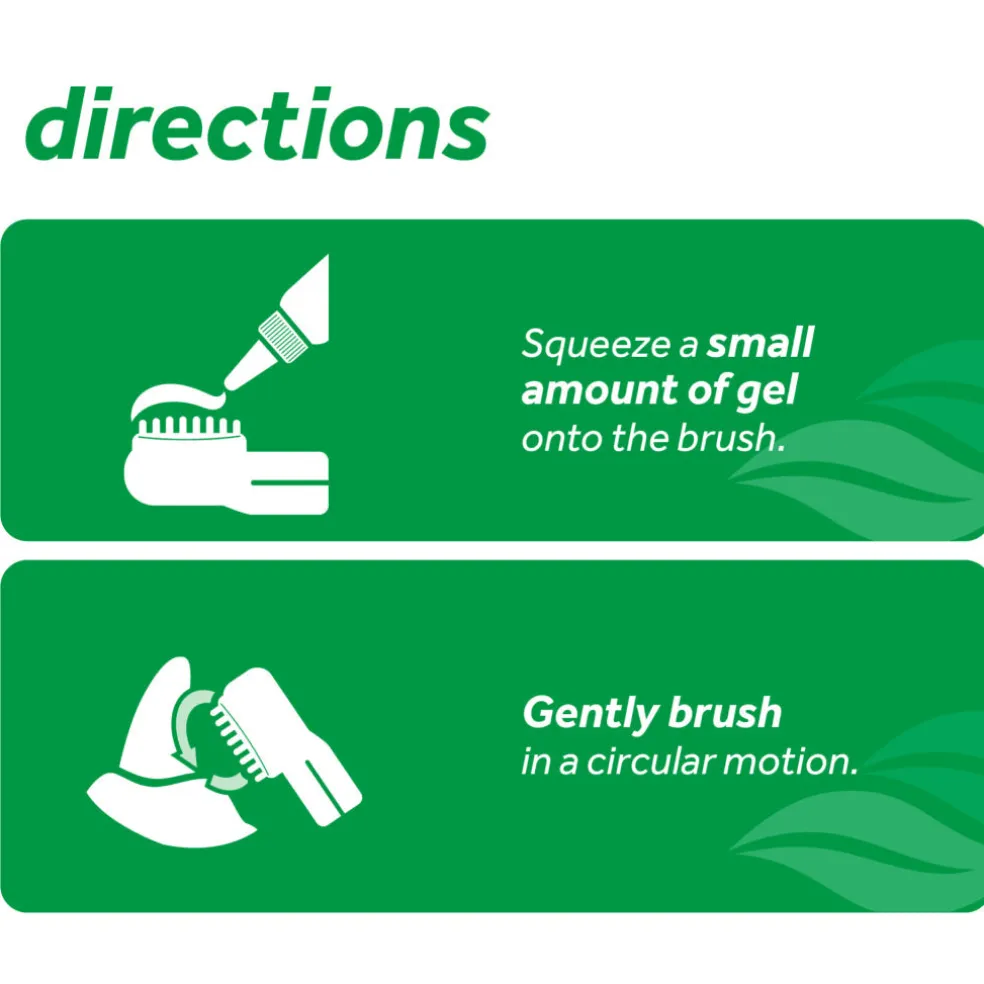 directions

Squeeze a small amount of gel onto the brush.

Gently brush in a circular motion.